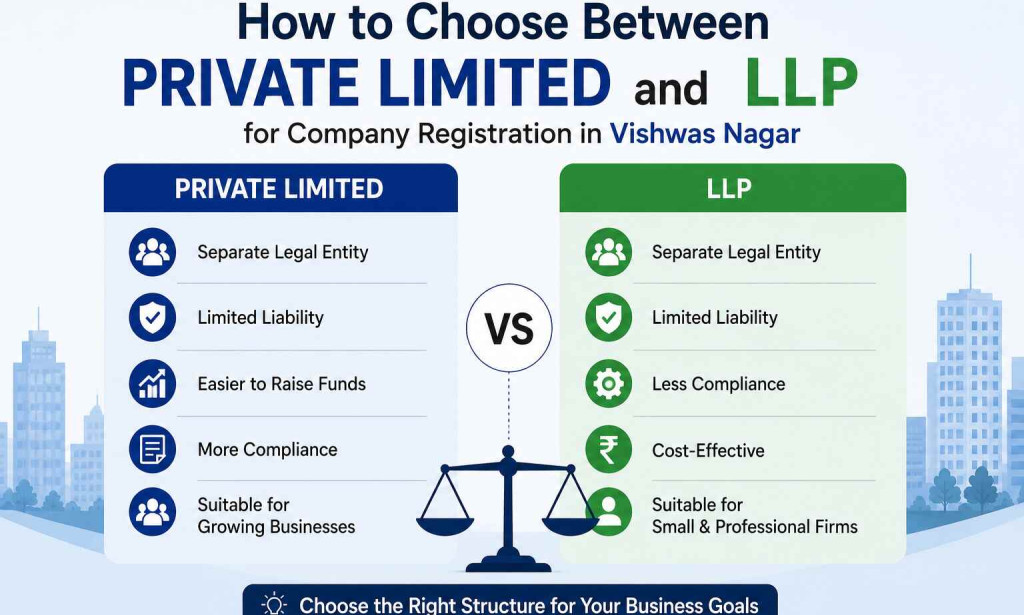 How to Choose Between
PRIVATE LIMITED and LLP
for Company Registration in Vishwas Nagar

PRIVATE LIMITED

Separate Legal Entity

Limited Liability

Easier to Raise Funds

More Compliance

Suitable for Growing Businesses

VS

LLP

Separate Legal Entity

Limited Liability

Less Compliance

₹

Cost-Effective

Suitable for Small & Professional Firms

Choose the Right Structure for Your Business Goals